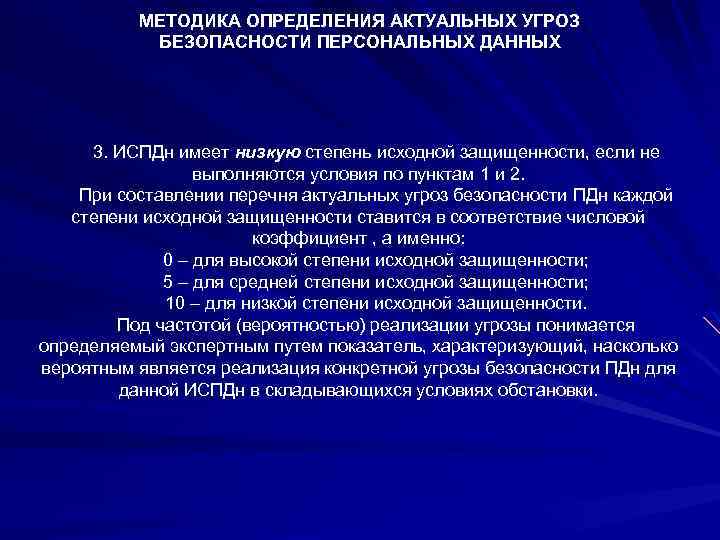 МЕТОДИКА ОПРЕДЕЛЕНИЯ АКТУАЛЬНЫХ УГРОЗ БЕЗОПАСНОСТИ ПЕРСОНАЛЬНЫХ ДАННЫХ

3. ИСПДн имеет низкую степень исходной защищенности, если не выполняются условия по пунктам 1 и 2.

При составлении перечня актуальных угроз безопасности ПДн каждой степени исходной защищенности ставится в соответствие числовой коэффициент , а именно:

0 – для высокой степени исходной защищенности;

5 – для средней степени исходной защищенности;

10 – для низкой степени исходной защищенности.

Под частотой (вероятностью) реализации угрозы понимается определяемый экспертным путем показатель, характеризующий, насколько вероятным является реализация конкретной угрозы безопасности ПДн для данной ИСПДн в складывающихся условиях обстановки.